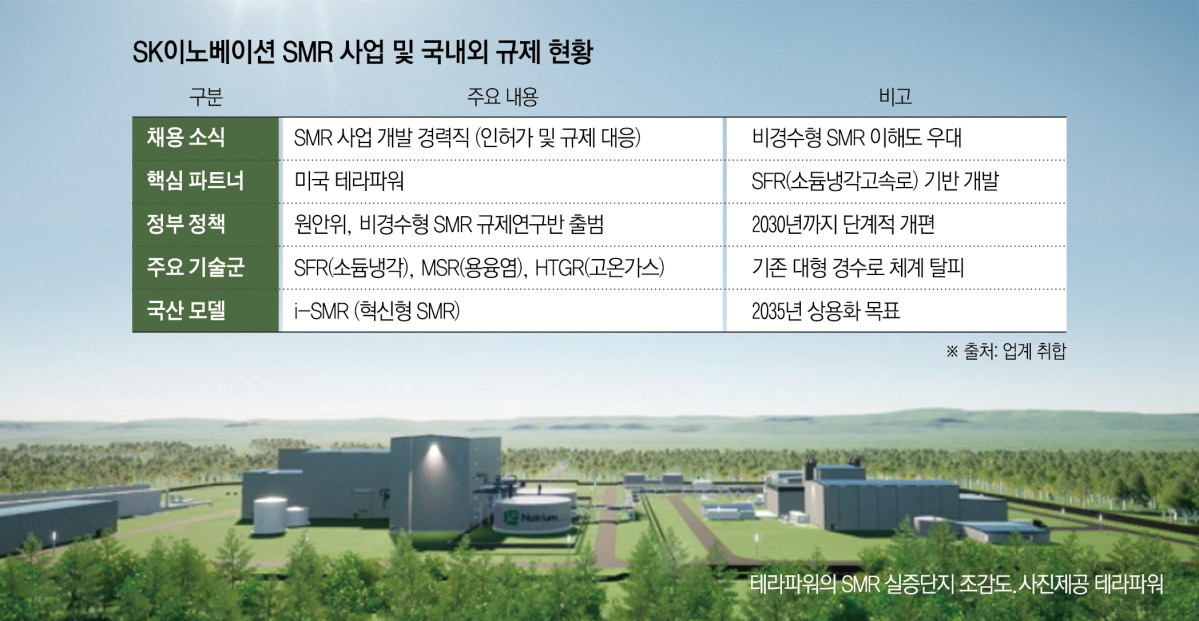 SK이노베이션 SMR 사업 및 국내외 규제 현황

| 구분 | 주요 내용 | 비고 |
|---|---|---|
| 채용 소식 | SMR 사업 개발 경력직 (인허가 및 규제 대응) | 비경수형 SMR 이해도 우대 |
| 핵심 파트너 | 미국 테라파워 | SFR(소듐냉각고속로) 기반 개발 |
| 정부 정책 | 원안위, 비경수형 SMR 규제연구반 출범 | 2030년까지 단계적 개편 |
| 주요 기술군 | SFR(소듐냉각), MSR(용융염), HTGR(고온가스) | 기존 대형 경수로 체계 탈피 |
| 국산 모델 | i-SMR (혁신형 SMR) | 2035년 상용화 목표 |

※ 출처: 업계 취합

Natrium

테라파워의 SMR 실증단지 조감도. 사진제공 테라파워